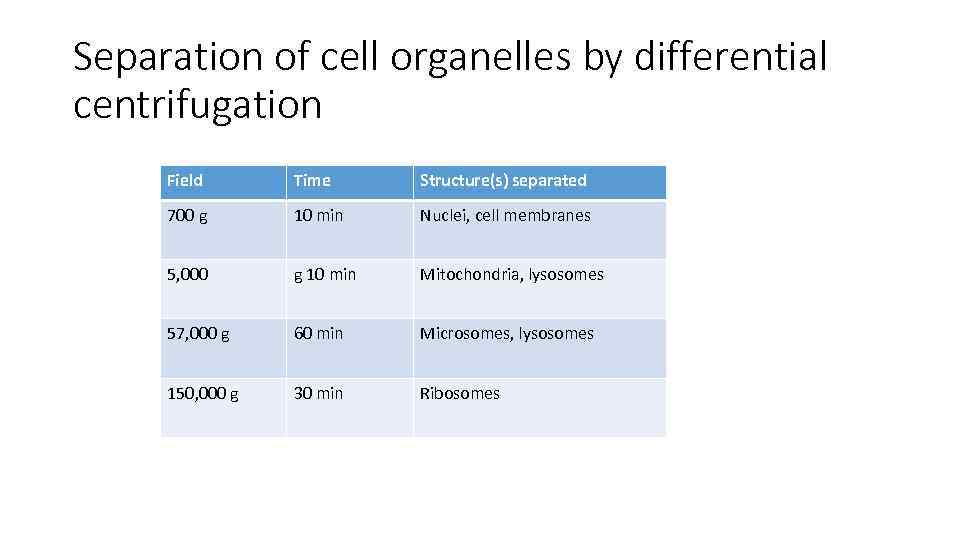 Separation of cell organelles by differential centrifugation

| Field | Time | Structure(s) separated |
|---|---|---|
| 700 g | 10 min | Nuclei, cell membranes |
| 5,000 | g 10 min | Mitochondria, lysosomes |
| 57,000 g | 60 min | Microsomes, lysosomes |
| 150,000 g | 30 min | Ribosomes |